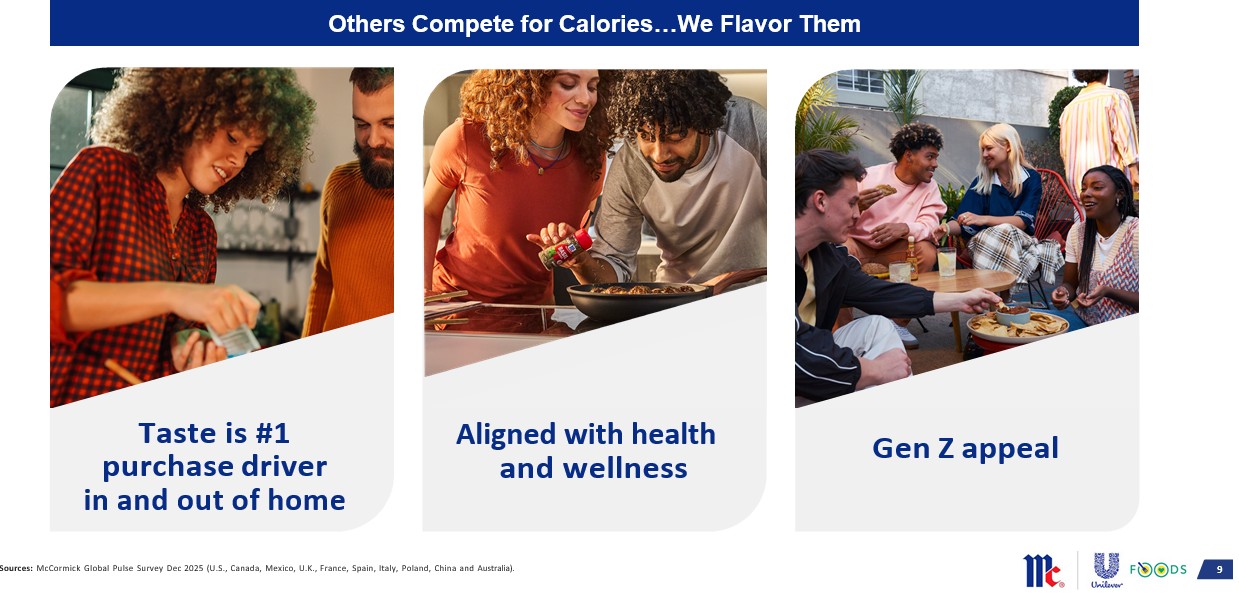 Others Compete for Calories…We Flavor Them

Taste is #1 purchase driver in and out of home

Aligned with health and wellness

Gen Z appeal

Sources: McCormick Global Pulse Survey Dec 2025 (U.S., Canada, Mexico, U.K., France, Spain, Italy, Poland, China and Australia).

Mc

Unilever

FOODS

9